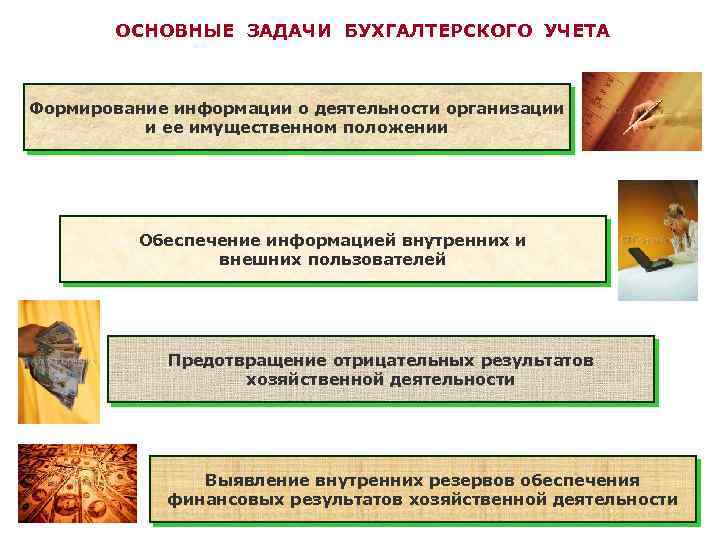 ОСНОВНЫЕ ЗАДАЧИ БУХГАЛТЕРСКОГО УЧЕТА

Формирование информации о деятельности организации и ее имущественном положении

Обеспечение информацией внутренних и внешних пользователей

Предотвращение отрицательных результатов хозяйственной деятельности

Выявление внутренних резервов обеспечения финансовых результатов хозяйственной деятельности